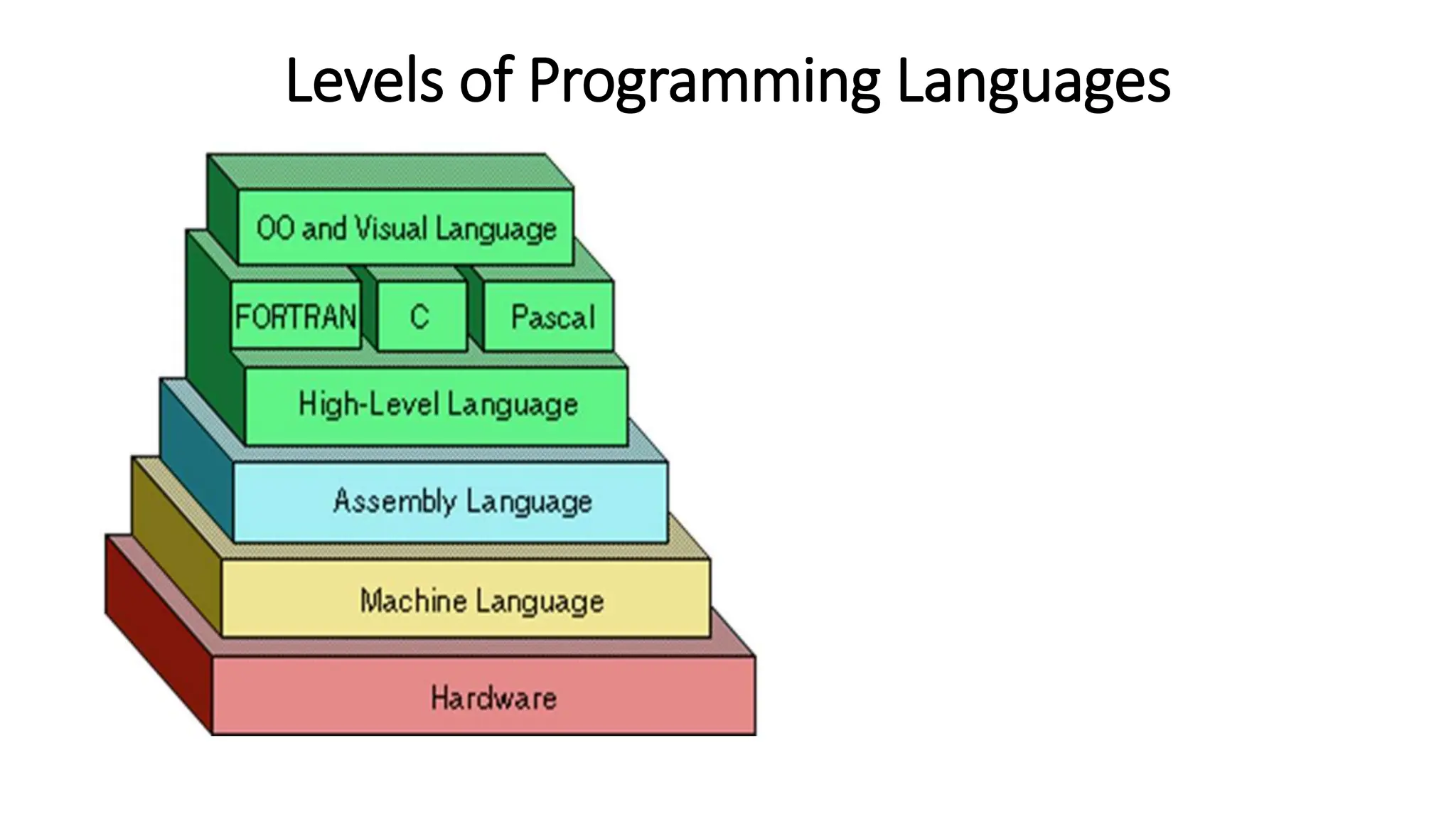 Levels of Programming Languages

OO and Visual Language

FORTRAN

C

Pascal

High-Level Language

Assembly Language

Machine Language

Hardware